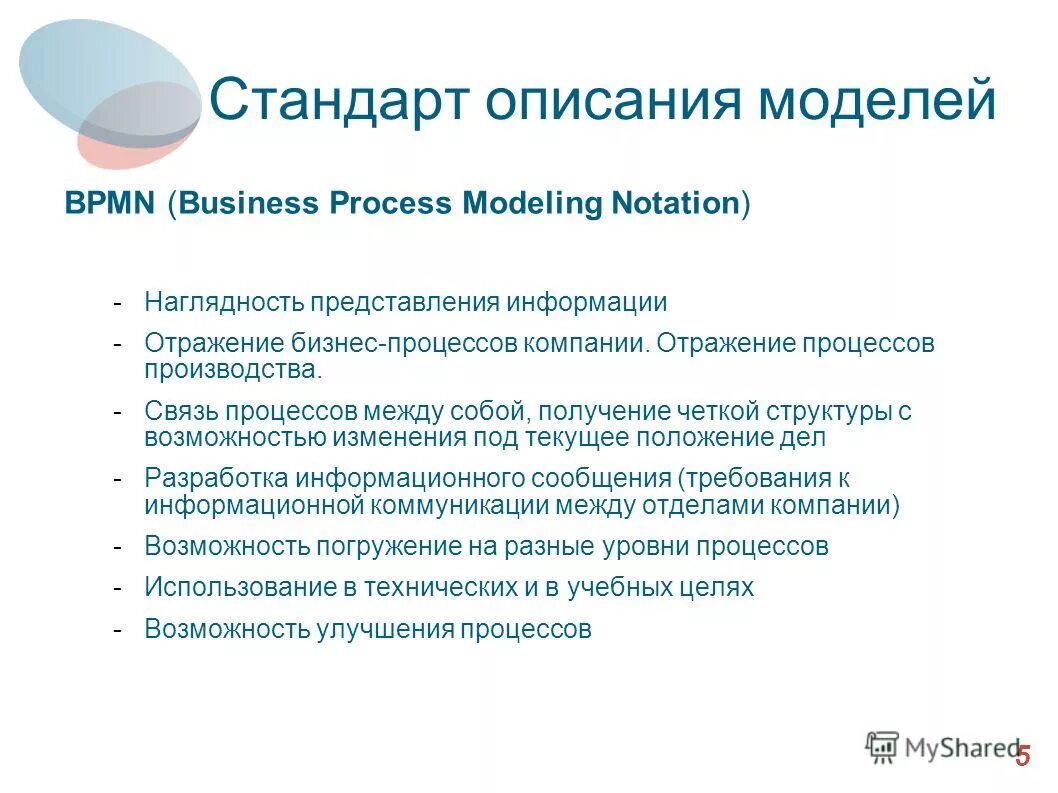 Стандарт описания моделей

BPMN (Business Process Modeling Notation)

- Наглядность представления информации
- Отражение бизнес-процессов компании. Отражение процессов производства.
- Связь процессов между собой, получение четкой структуры с возможностью изменения под текущее положение дел
- Разработка информационного сообщения (требования к информационной коммуникации между отделами компании)
- Возможность погружение на разные уровни процессов
- Использование в технических и в учебных целях
- Возможность улучшения процессов

MyShared

5